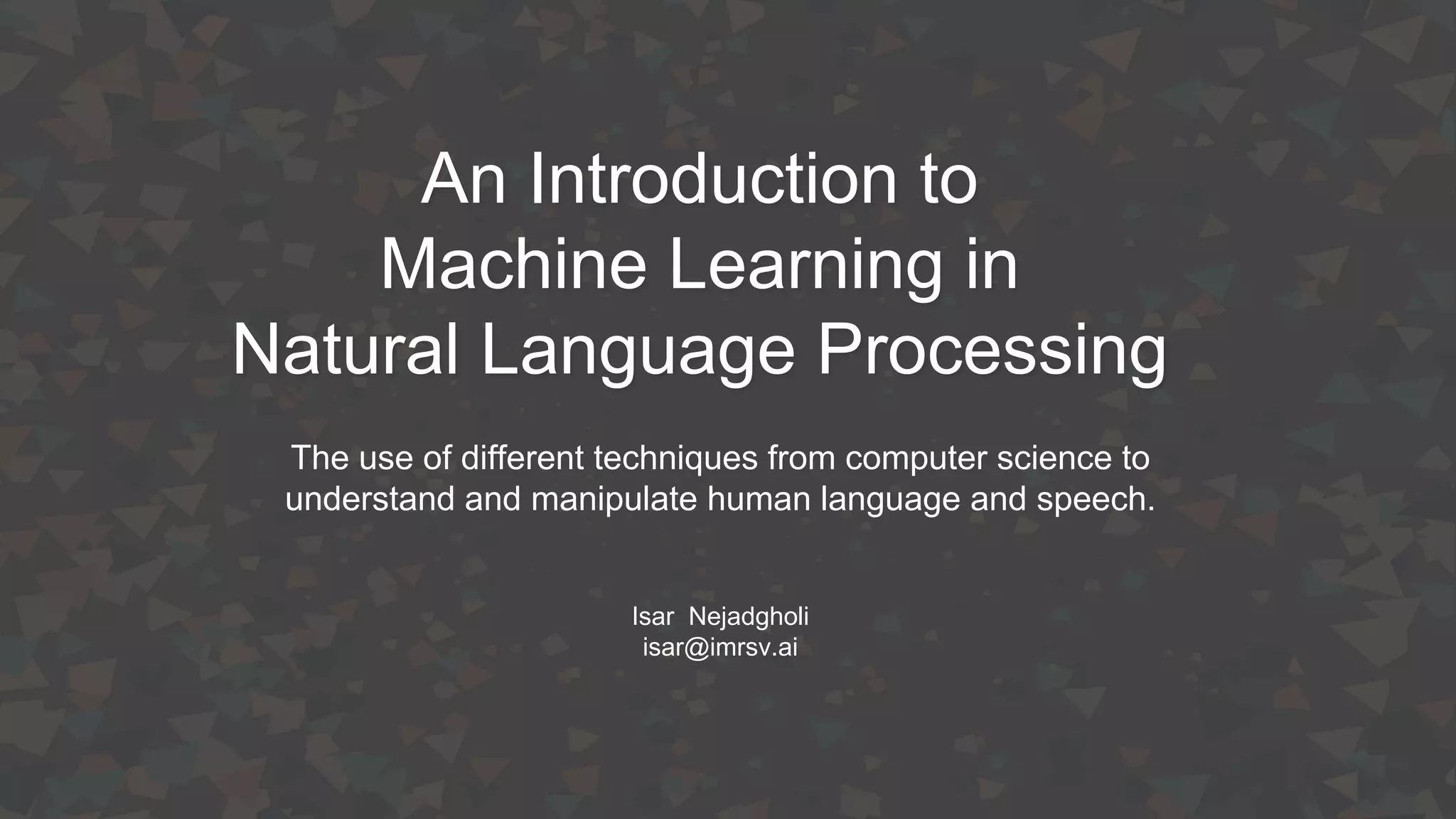 An Introduction to Machine Learning in Natural Language Processing

The use of different techniques from computer science to understand and manipulate human language and speech.

Isar Nejadgholi
isar@imrsv.ai